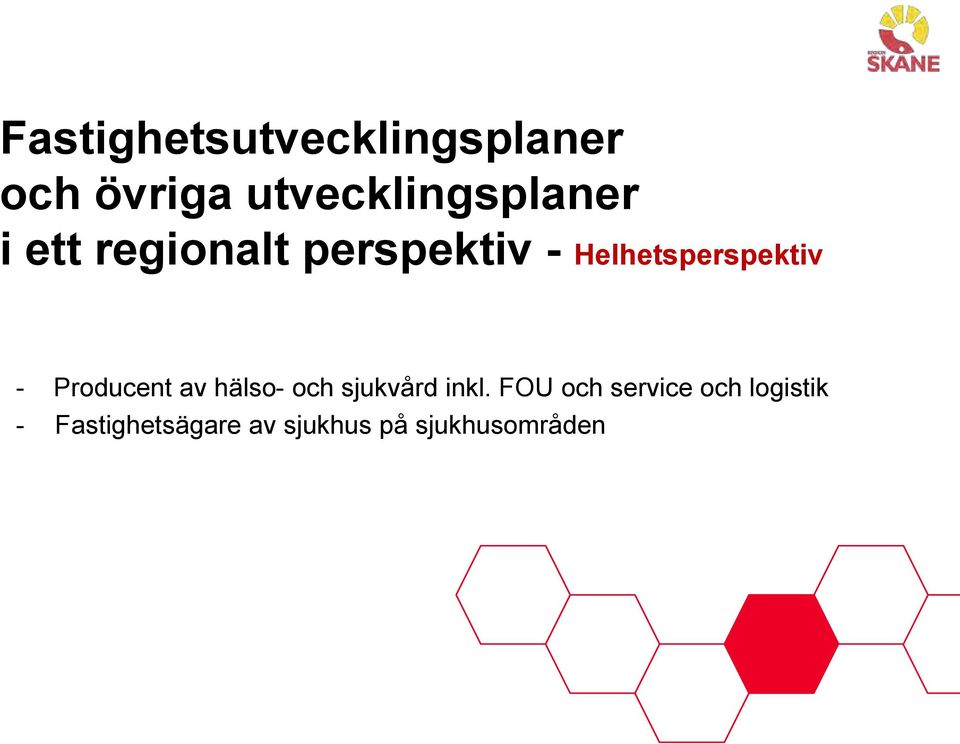 REGION SKÅNE

Fastighetsutvecklingsplaner och övriga utvecklingsplaner i ett regionalt perspektiv - Helhetsperspektiv

- Producent av hälso- och sjukvård inkl. FOU och service och logistik
- Fastighetsägare av sjukhus på sjukhusområden